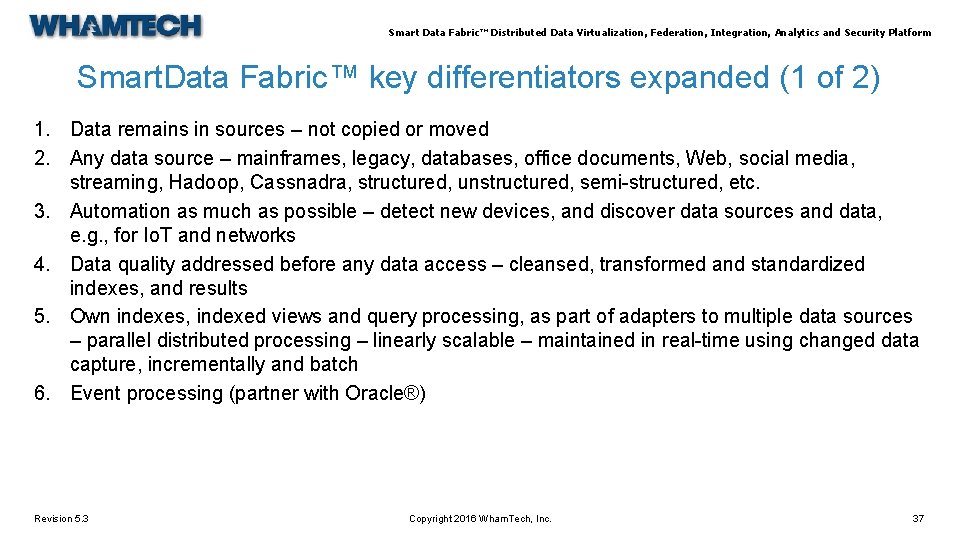 WHAMTECH

Smart Data Fabric™ Distributed Data Virtualization, Federation, Integration, Analytics and Security Platform

SmartData Fabric™ key differentiators expanded (1 of 2)

1. Data remains in sources – not copied or moved
2. Any data source – mainframes, legacy, databases, office documents, Web, social media, streaming, Hadoop, Cassnadra, structured, unstructured, semi-structured, etc.
3. Automation as much as possible – detect new devices, and discover data sources and data, e.g., for IoT and networks
4. Data quality addressed before any data access – cleansed, transformed and standardized indexes, and results
5. Own indexes, indexed views and query processing, as part of adapters to multiple data sources – parallel distributed processing – linearly scalable – maintained in real-time using changed data capture, incrementally and batch
6. Event processing (partner with Oracle®)

Revision 5.3

Copyright 2016 WhamTech, Inc.

37